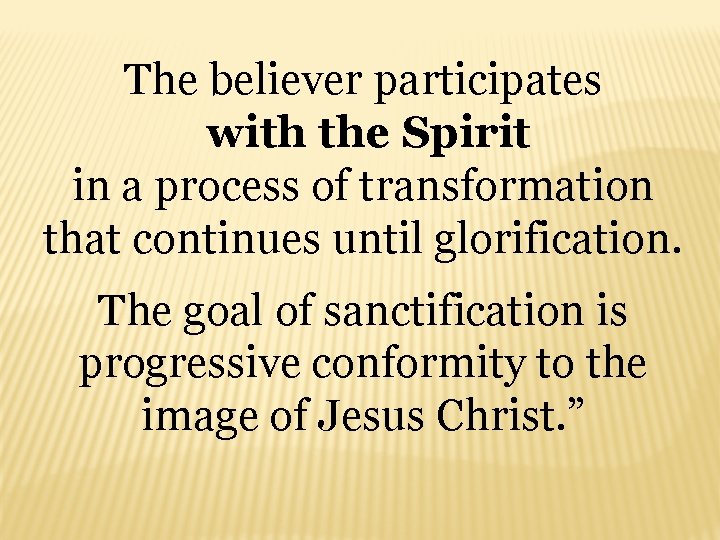 The believer participates with the Spirit in a process of transformation that continues until glorification.

The goal of sanctification is progressive conformity to the image of Jesus Christ.”